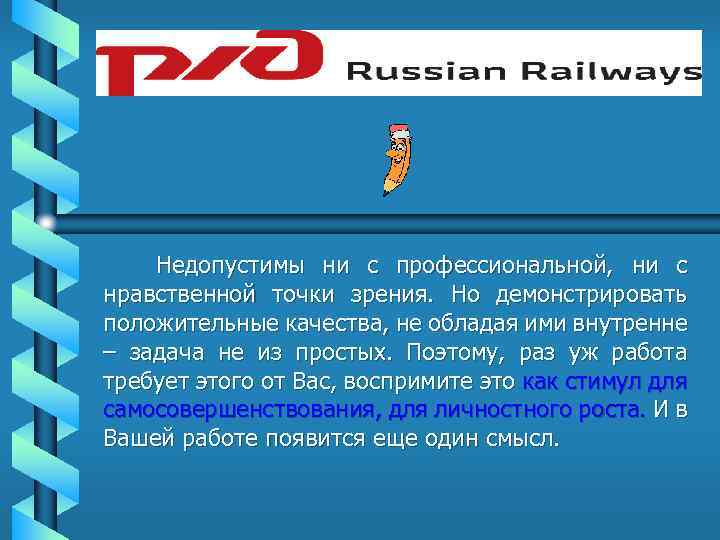 РЖД Russian Railways

Недопустимы ни с профессиональной, ни с нравственной точки зрения. Но демонстрировать положительные качества, не обладая ими внутренне – задача не из простых. Поэтому, раз уж работа требует этого от Вас, воспримите это как стимул для самосовершенствования, для личностного роста. И в Вашей работе появится еще один смысл.